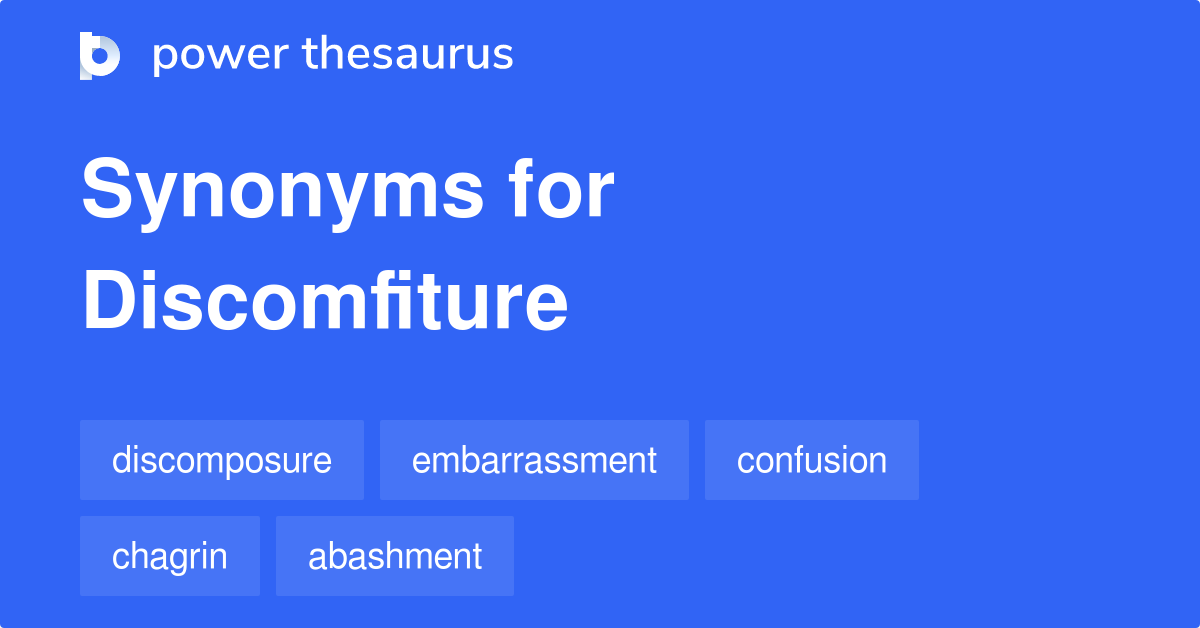 power thesaurus

Synonyms for Discomfiture

discomposure
embarrassment
confusion
chagrin
abashment